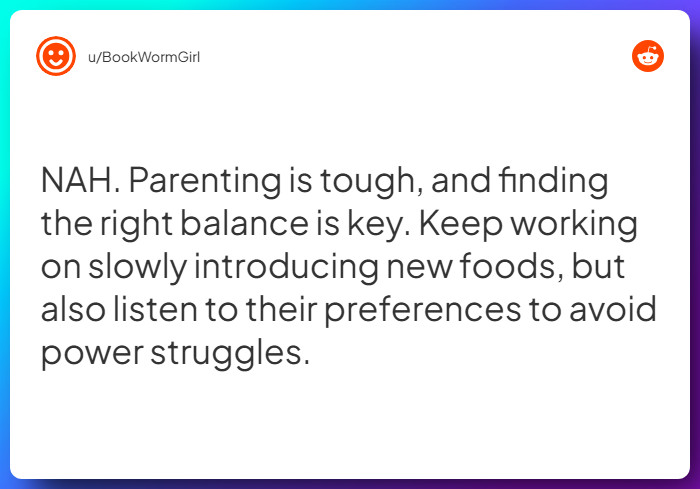 u/BookWormGirl

NAH. Parenting is tough, and finding the right balance is key. Keep working on slowly introducing new foods, but also listen to their preferences to avoid power struggles.